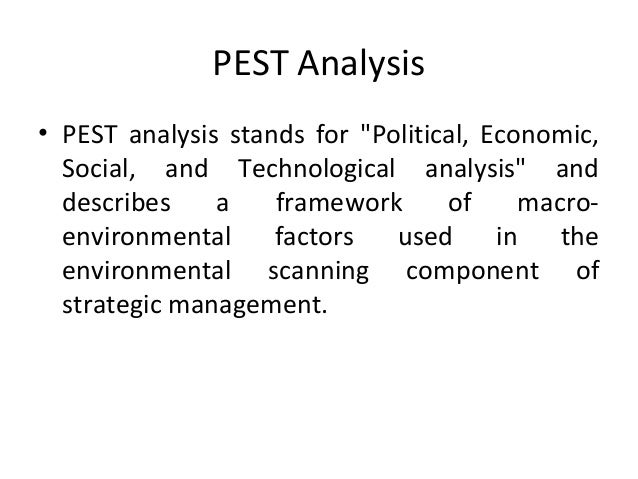 PEST Analysis

• PEST analysis stands for "Political, Economic, Social, and Technological analysis" and describes a framework of macro-environmental factors used in the environmental scanning component of strategic management.